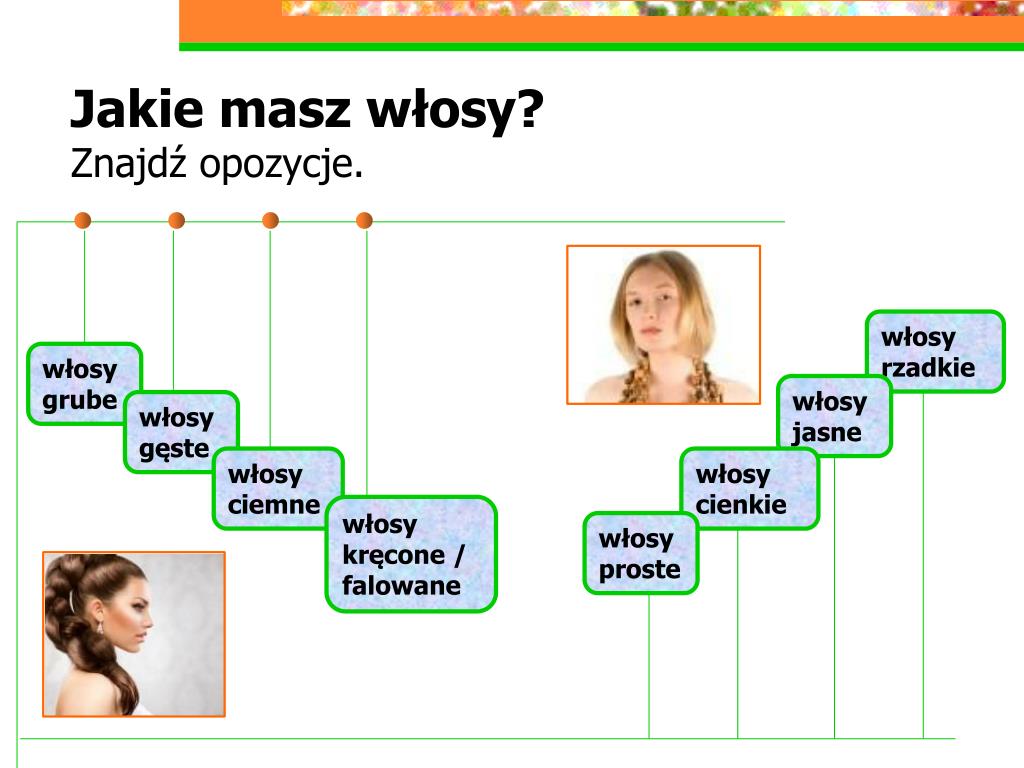 Jakie masz włosy?
Znajdź opozycje.

włosy grube

włosy gęste

włosy ciemne

włosy kręcone / falowane

włosy proste

włosy cienkie

włosy jasne

włosy rzadkie